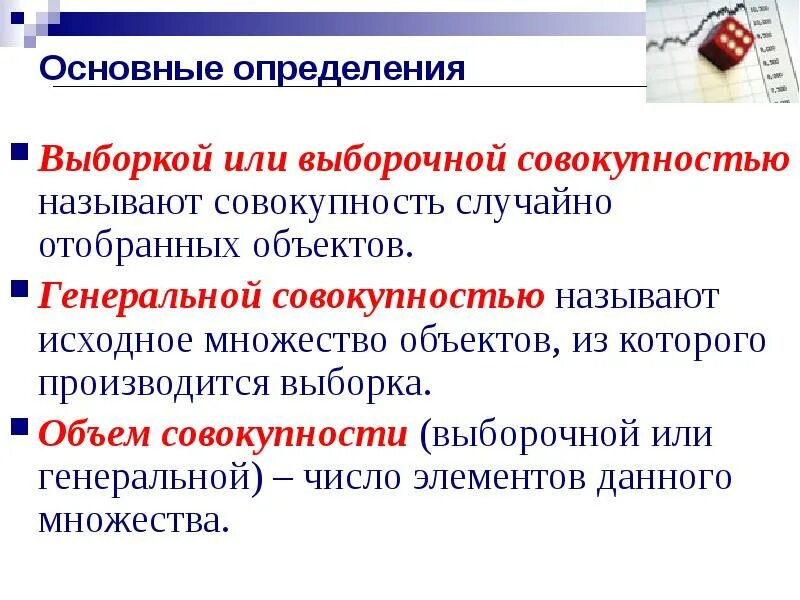 Основные определения

Выборкой или выборочной совокупностью называют совокупность случайно отобранных объектов.

Генеральной совокупностью называют исходное множество объектов, из которого производится выборка.

Объем совокупности (выборочной или генеральной) – число элементов данного множества.